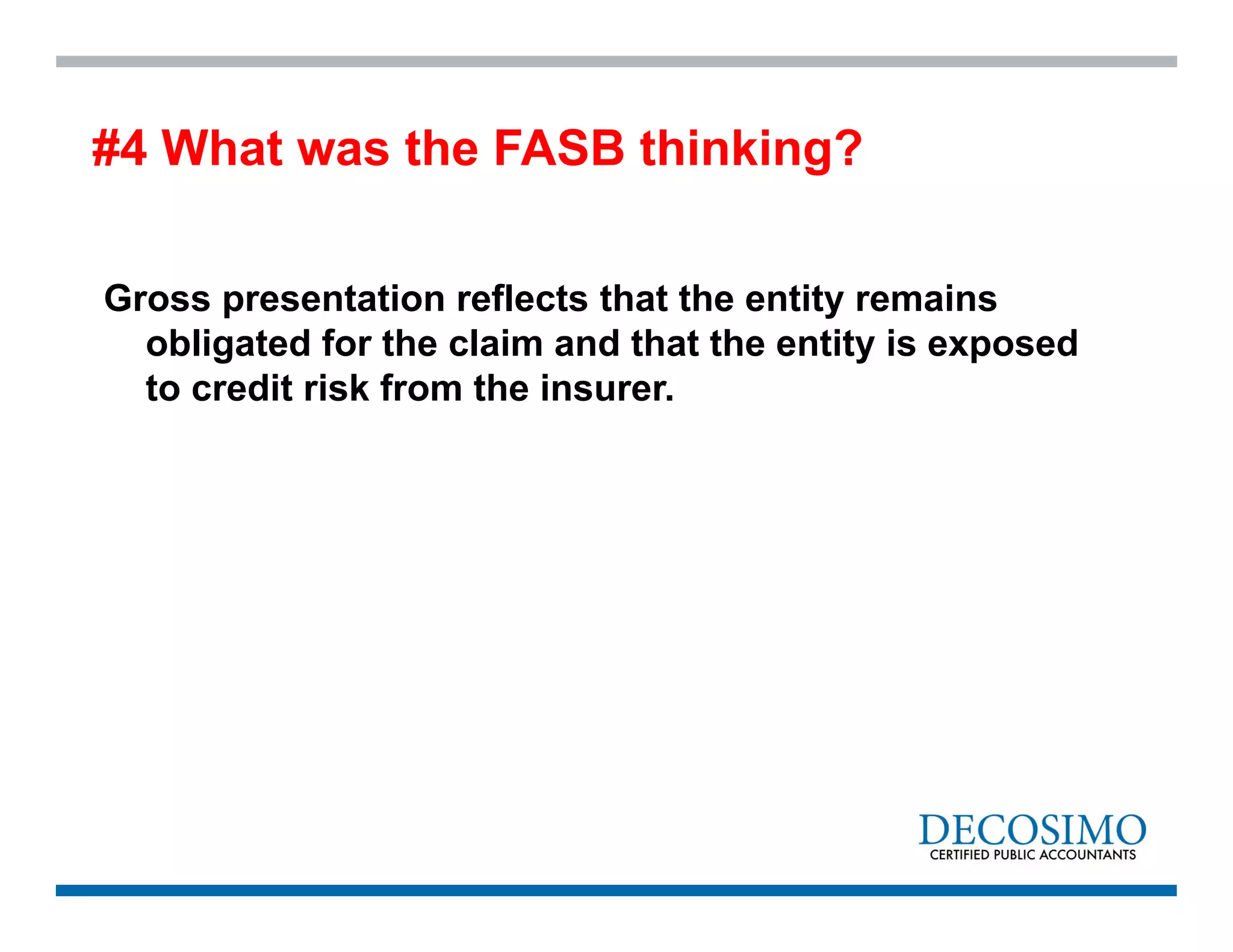 #4 What was the FASB thinking?

Gross presentation reflects that the entity remains obligated for the claim and that the entity is exposed to credit risk from the insurer.

DECOSIMO
CERTIFIED PUBLIC ACCOUNTANTS